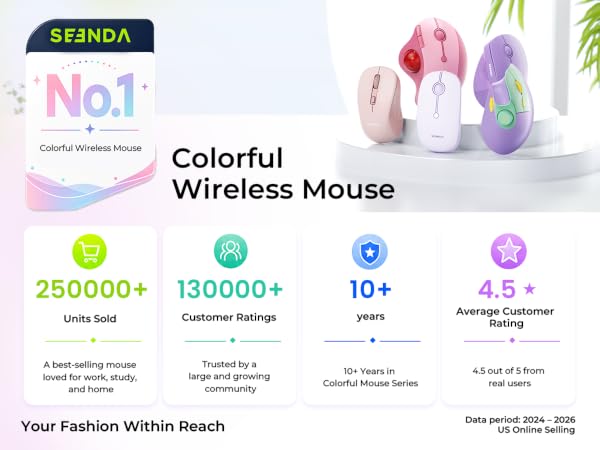 SEENDA

No.1

Colorful Wireless Mouse

Colorful Wireless Mouse

250000+

Units Sold

A best-selling mouse loved for work, study, and home

130000+

Customer Ratings

Trusted by a large and growing community

10+

years

10+ Years in Colorful Mouse Series

4.5 ★

Average Customer Rating

4.5 out of 5 from real users

Your Fashion Within Reach

Data period: 2024 – 2026
US Online Selling